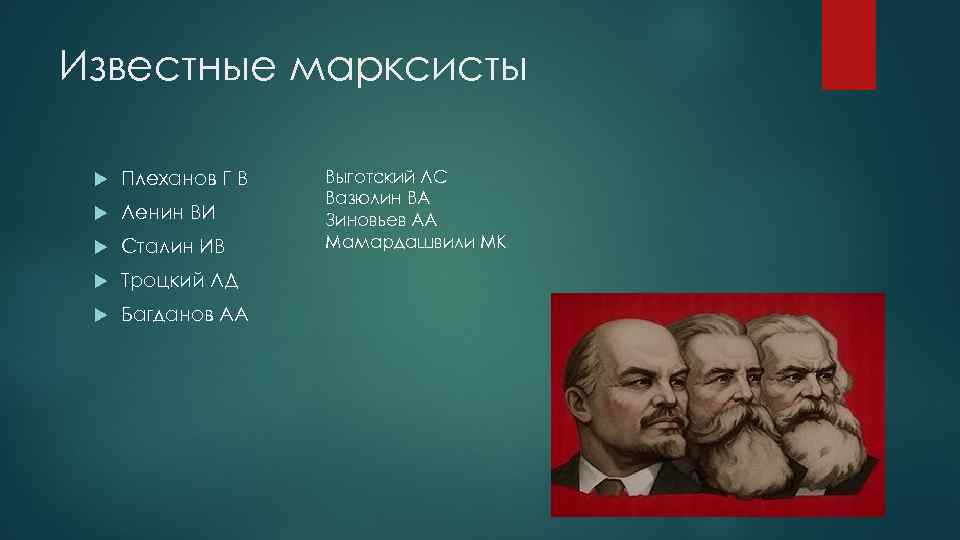 Известные марксисты

Плеханов Г В
Ленин ВИ
Сталин ИВ
Троцкий ЛД
Багданов АА

Выготский ЛС
Вазюлин ВА
Зиновьев АА
Мамардашвили МК